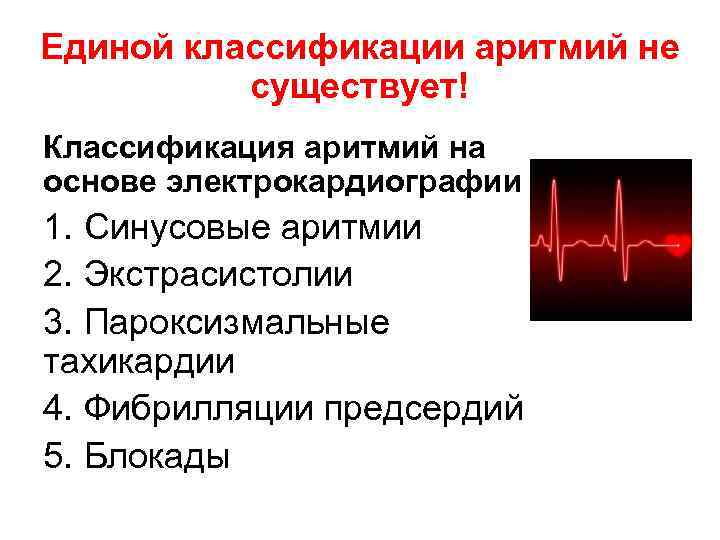 Единой классификации аритмий не существует!

Классификация аритмий на основе электрокардиографии

1. Синусовые аритмии
2. Экстрасистолии
3. Пароксизмальные тахикардии
4. Фибрилляции предсердий
5. Блокады